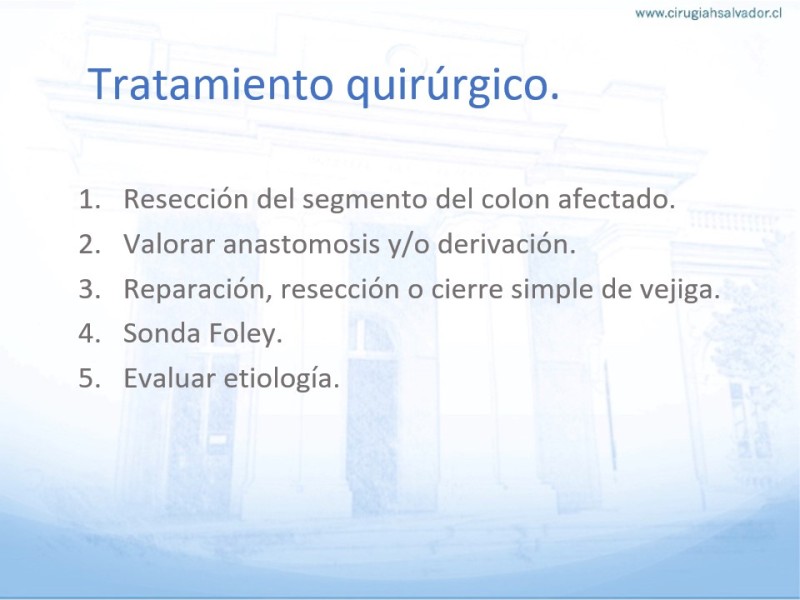 www.cirugiahsalvador.cl

Tratamiento quirúrgico.

1. Resección del segmento del colon afectado.
2. Valorar anastomosis y/o derivación.
3. Reparación, resección o cierre simple de vejiga.
4. Sonda Foley.
5. Evaluar etiología.